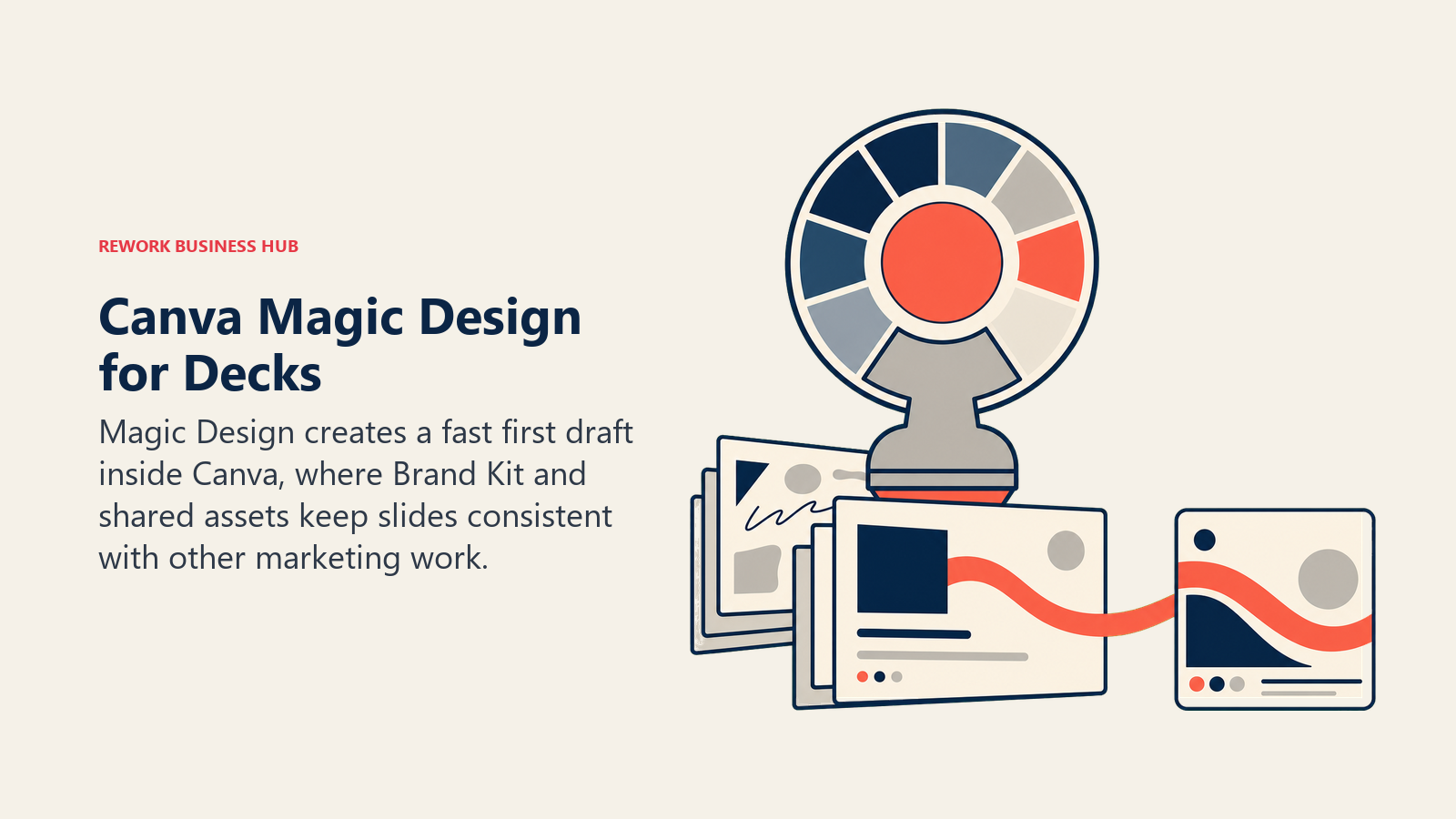 REWORK BUSINESS HUB

Canva Magic Design for Decks

Magic Design creates a fast first draft inside Canva, where Brand Kit and shared assets keep slides consistent with other marketing work.